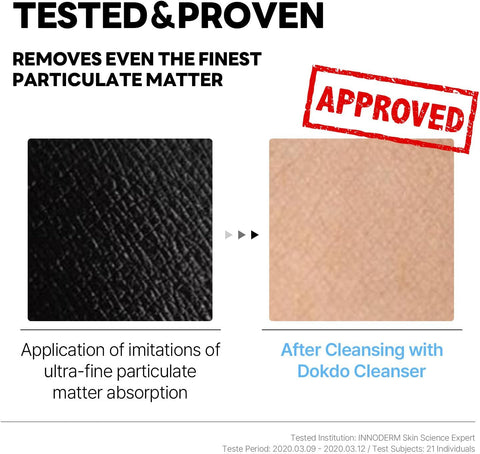 TESTED&PROVEN

REMOVES EVEN THE FINEST PARTICULATE MATTER

APPROVED

Application of imitations of ultra-fine particulate matter absorption

After Cleansing with Dokdo Cleanser

Tested Institution: INNODERM Skin Science Expert
Teste Period: 2020.03.09 - 2020.03.12 / Test Subjects: 21 Individuals